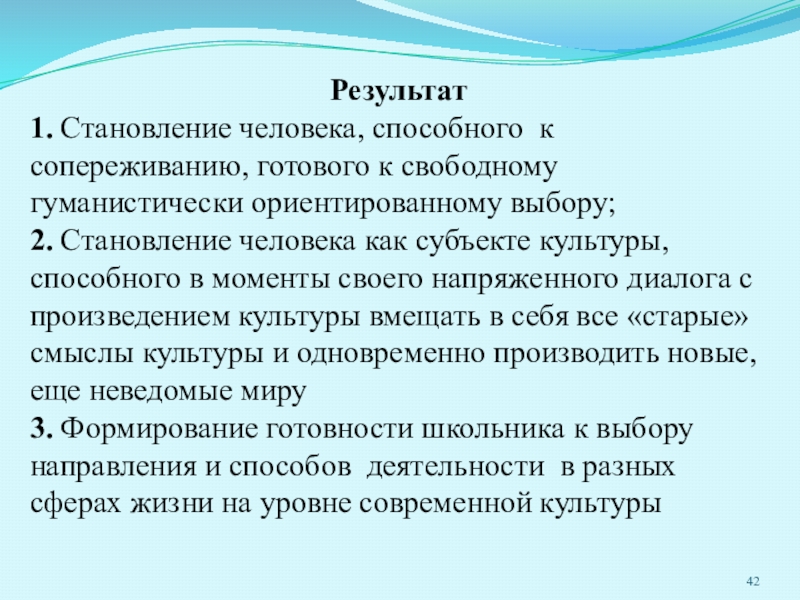 Результат

1. Становление человека, способного к сопереживанию, готового к свободному гуманистически ориентированному выбору;

2. Становление человека как субъекте культуры, способного в моменты своего напряженного диалога с произведением культуры вмещать в себя все «старые» смыслы культуры и одновременно производить новые, еще неведомые миру

3. Формирование готовности школьника к выбору направления и способов деятельности в разных сферах жизни на уровне современной культуры

42